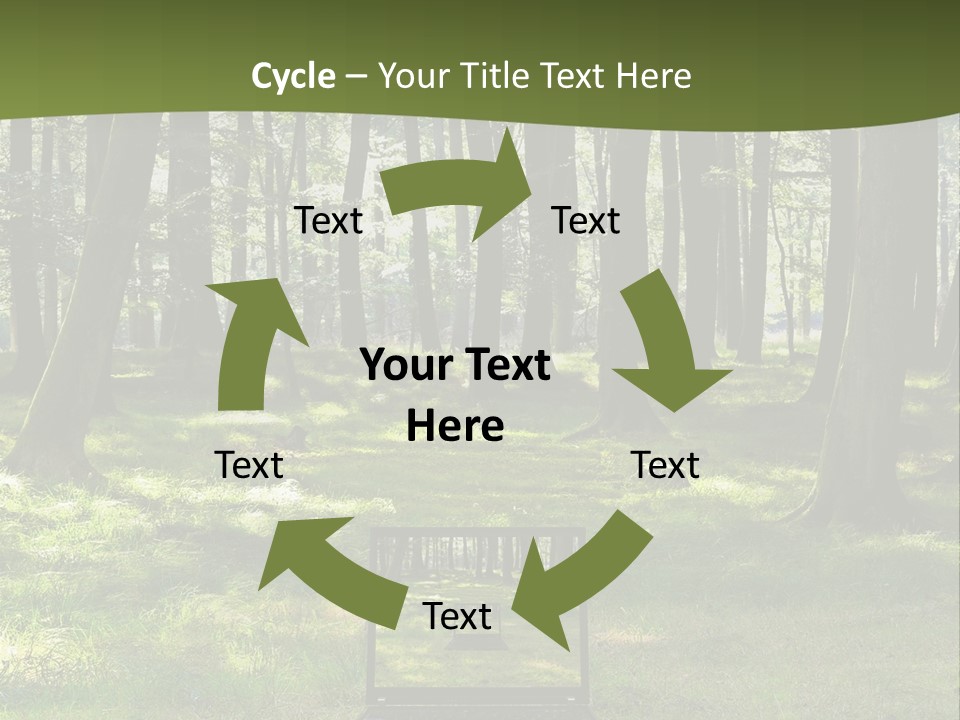 Cycle – Your Title Text Here

Text

Text

Your Text Here

Text

Text

Text